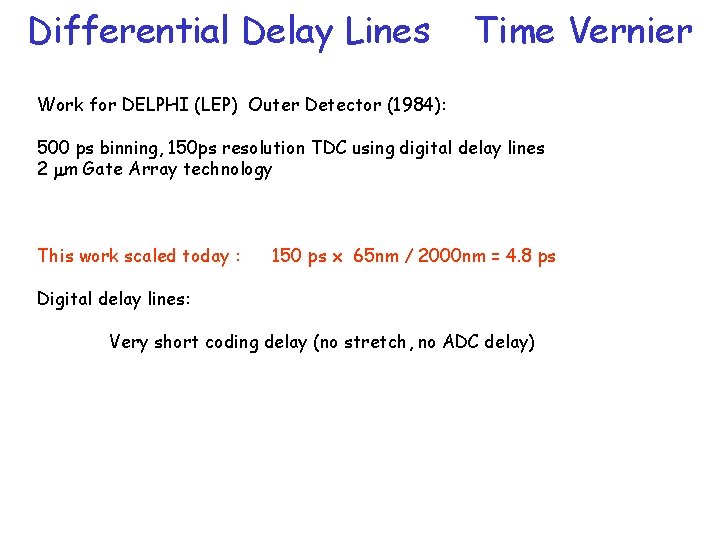 Differential Delay Lines    Time Vernier

Work for DELPHI (LEP) Outer Detector (1984):

500 ps binning, 150ps resolution TDC using digital delay lines
2 μm Gate Array technology

This work scaled today :    150 ps x 65nm / 2000nm = 4.8 ps

Digital delay lines:

Very short coding delay (no stretch, no ADC delay)